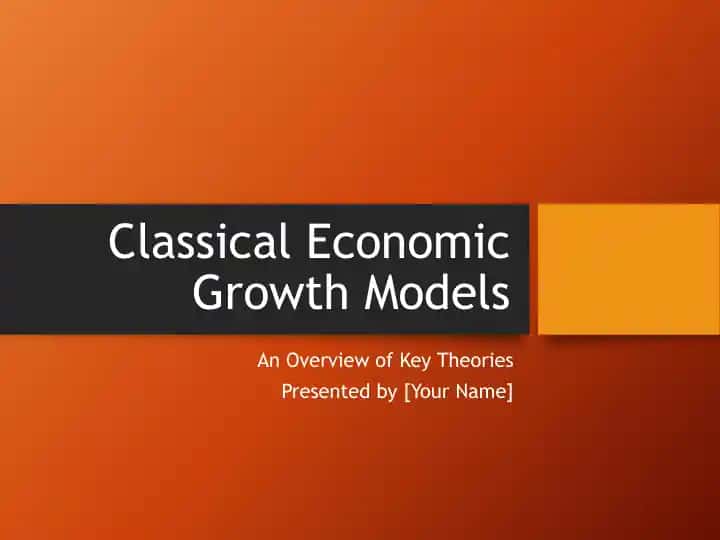 Classical Economic Growth Models

An Overview of Key Theories
Presented by [Your Name]